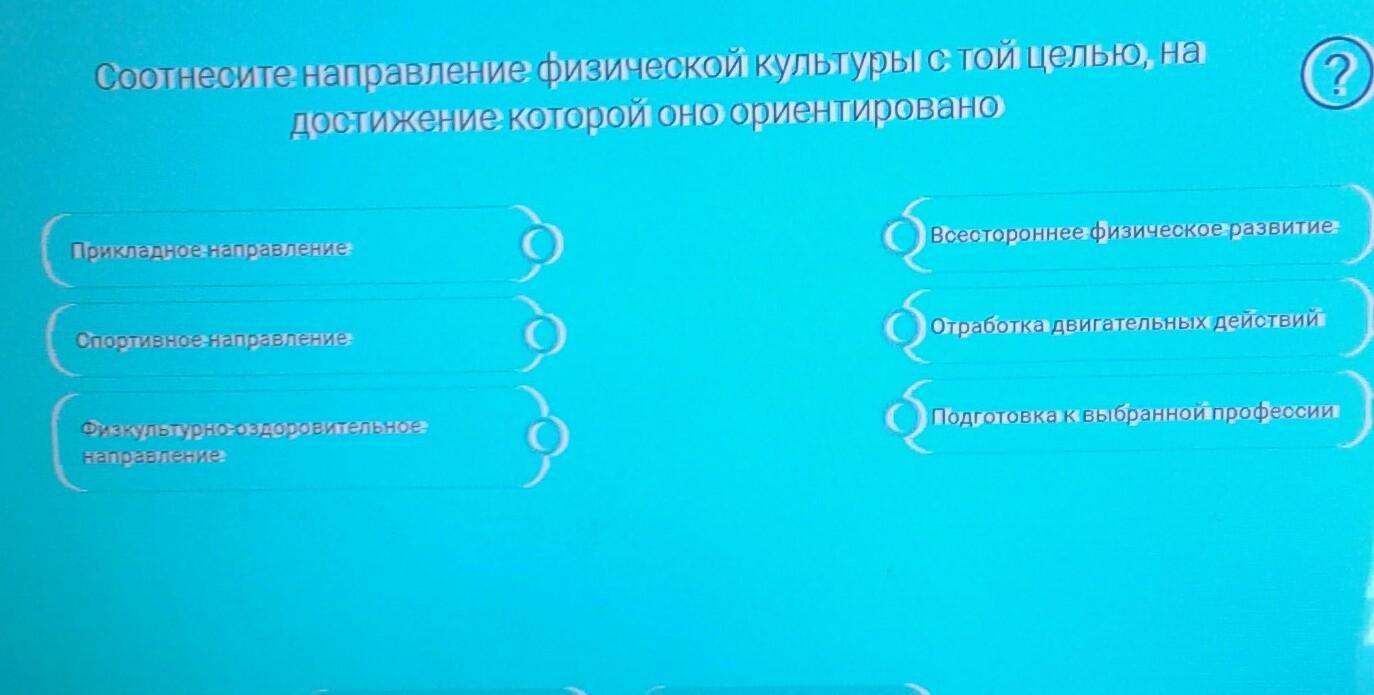 Соотнесите направление физической культуры с той целью, на достижение которой оно ориентировано

?

Прикладное направление

Спортивное направление

Физкультурно-оздоровительное направление

Всестороннее физическое развитие

Отработка двигательных действий

Подготовка к выбранной профессии